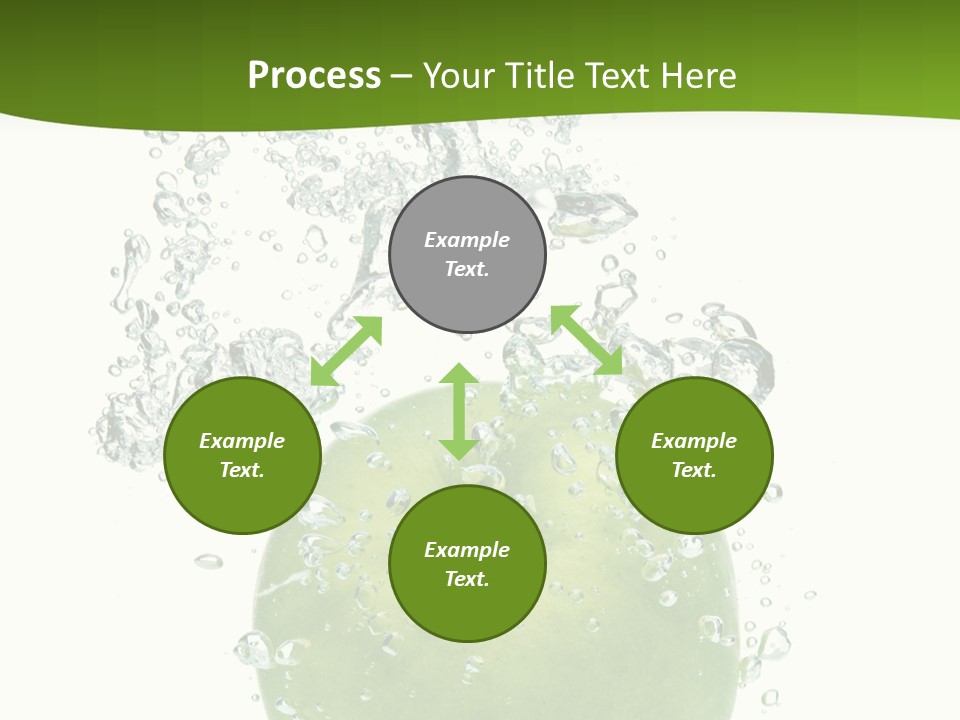 Process – Your Title Text Here

Example Text.

Example Text.

Example Text.

Example Text.